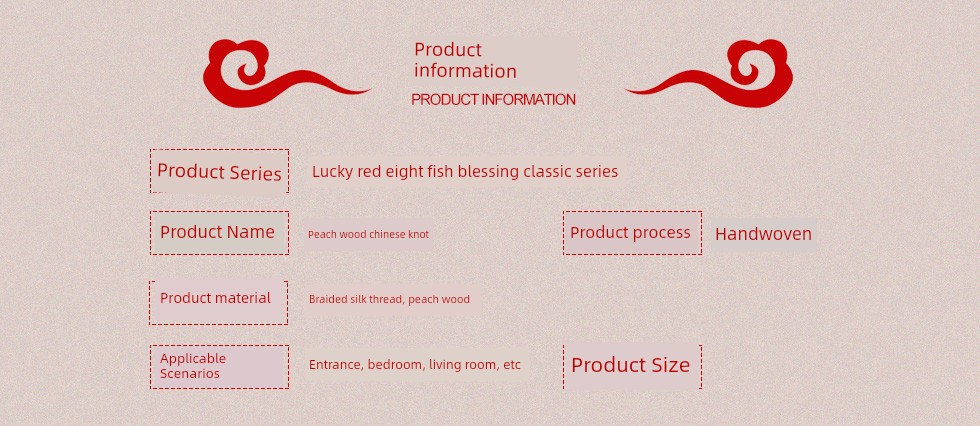 Product information

PRODUCT INFORMATION

Product Series
Lucky red eight fish blessing classic series

Product Name
Peach wood chinese knot

Product process
Handwoven

Product material
Braided silk thread, peach wood

Applicable Scenarios
Entrance, bedroom, living room, etc

Product Size